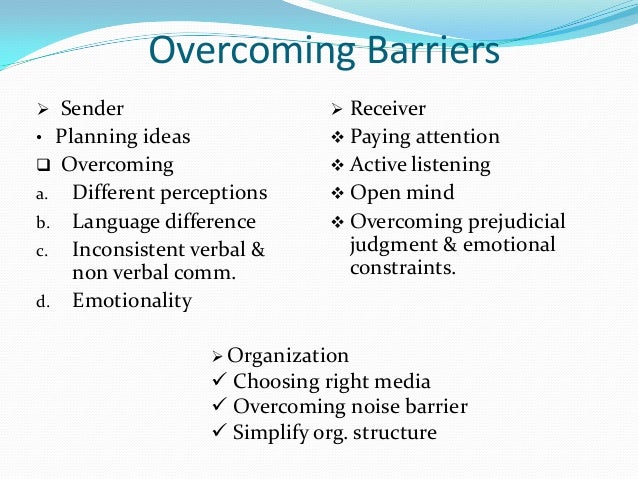 Overcoming Barriers

➢ Sender
• Planning ideas
❑ Overcoming
a. Different perceptions
b. Language difference
c. Inconsistent verbal & non verbal comm.
d. Emotionality

➢ Receiver
❖ Paying attention
❖ Active listening
❖ Open mind
❖ Overcoming prejudicial judgment & emotional constraints.

➢ Organization
✓ Choosing right media
✓ Overcoming noise barrier
✓ Simplify org. structure